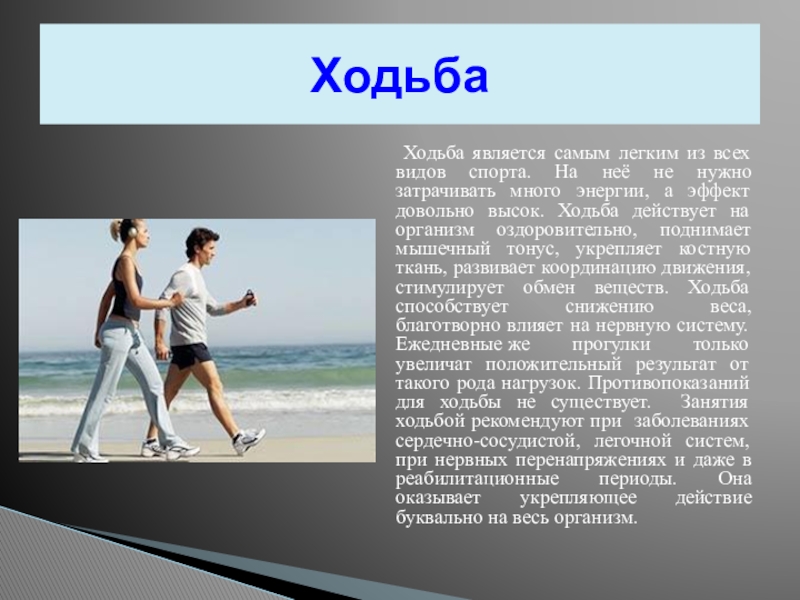 Ходьба

Ходьба является самым легким из всех видов спорта. На неё не нужно затрачивать много энергии, а эффект довольно высок. Ходьба действует на организм оздоровительно, поднимает мышечный тонус, укрепляет костную ткань, развивает координацию движения, стимулирует обмен веществ. Ходьба способствует снижению веса, благотворно влияет на нервную систему. Ежедневные же прогулки только увеличат положительный результат от такого рода нагрузок. Противопоказаний для ходьбы не существует. Занятия ходьбой рекомендуют при заболеваниях сердечно-сосудистой, легочной систем, при нервных перенапряжениях и даже в реабилитационные периоды. Она оказывает укрепляющее действие буквально на весь организм.